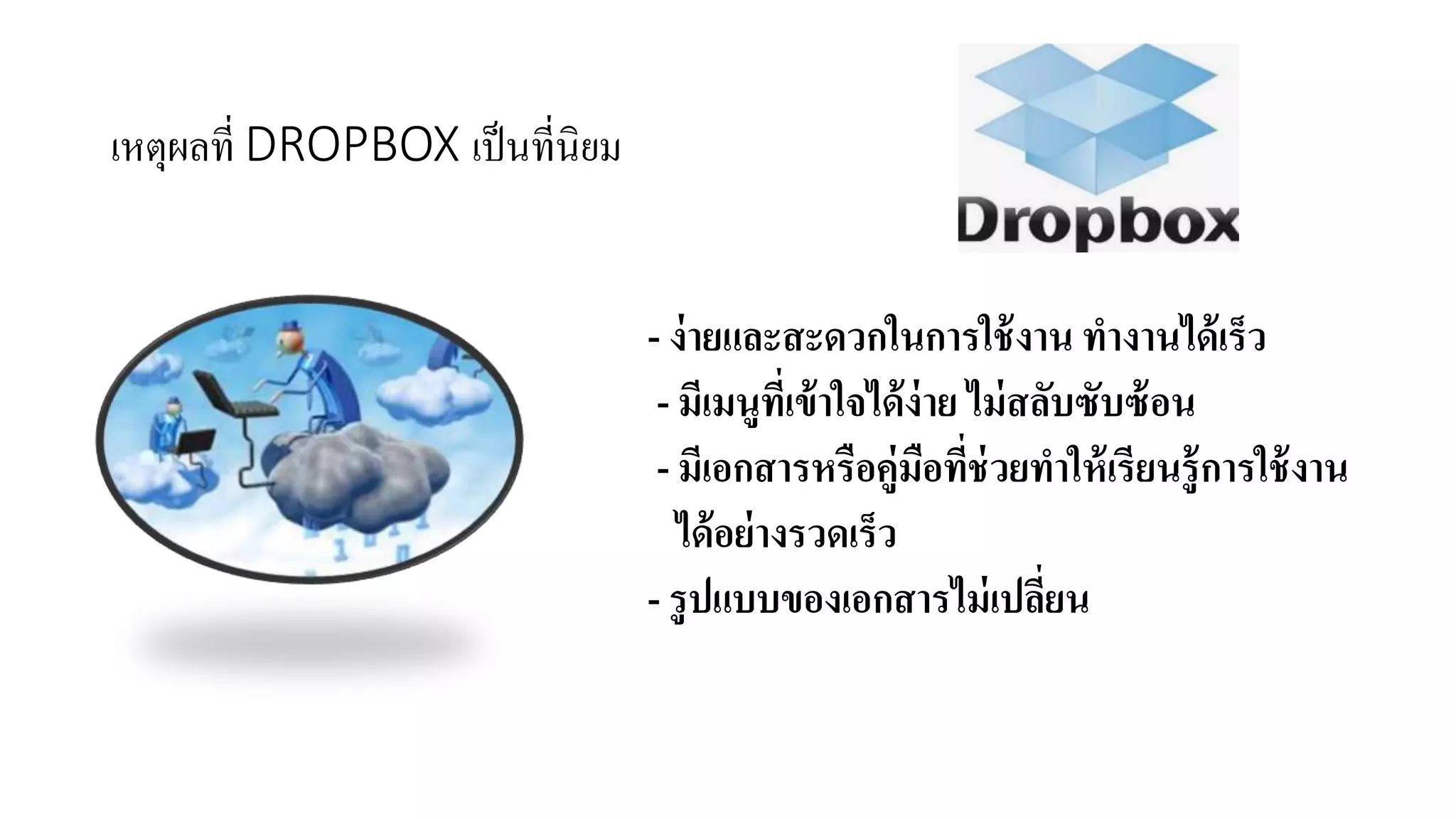 เหตุผลที่ DROPBOX เป็นที่นิยม

Dropbox

- ง่ายและสะดวกในการใช้งาน ทำงานได้เร็ว
- มีเมนูที่เข้าใจได้ง่าย ไม่สลับซับซ้อน
- มีเอกสารหรือคู่มือที่ช่วยทำให้เรียนรู้การใช้งานได้อย่างรวดเร็ว
- รูปแบบของเอกสารไม่เปลี่ยน